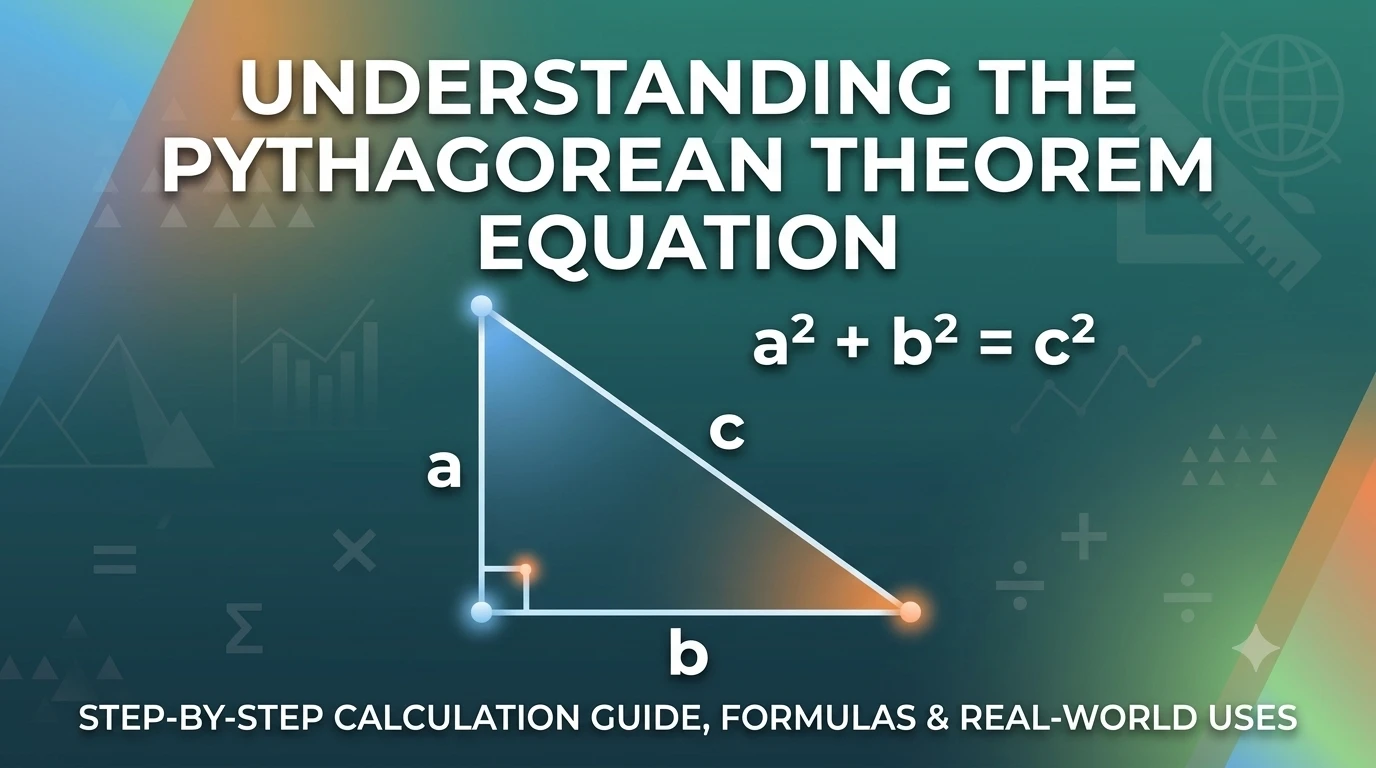 UNDERSTANDING THE PYTHAGOREAN THEOREM EQUATION

$a^2 + b^2 = c^2$

a

c

b

STEP-BY-STEP CALCULATION GUIDE, FORMULAS & REAL-WORLD USES